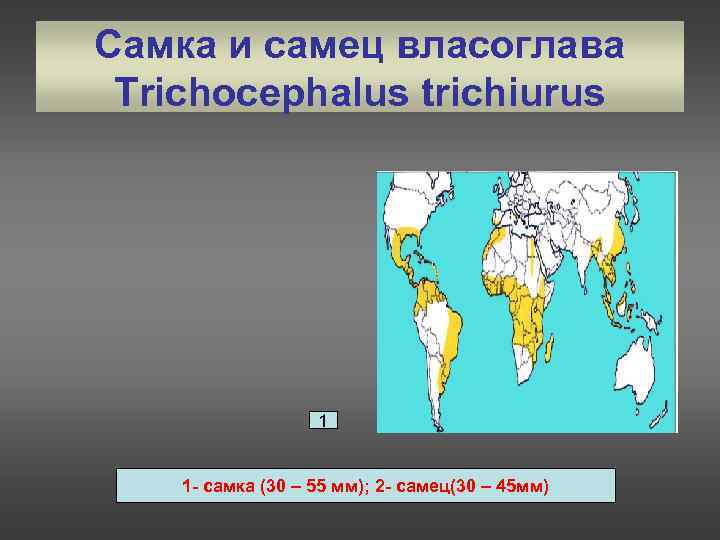 Самка и самец власоглава Trichocephalus trichiurus

1

1- самка (30 – 55 мм); 2- самец(30 – 45мм)